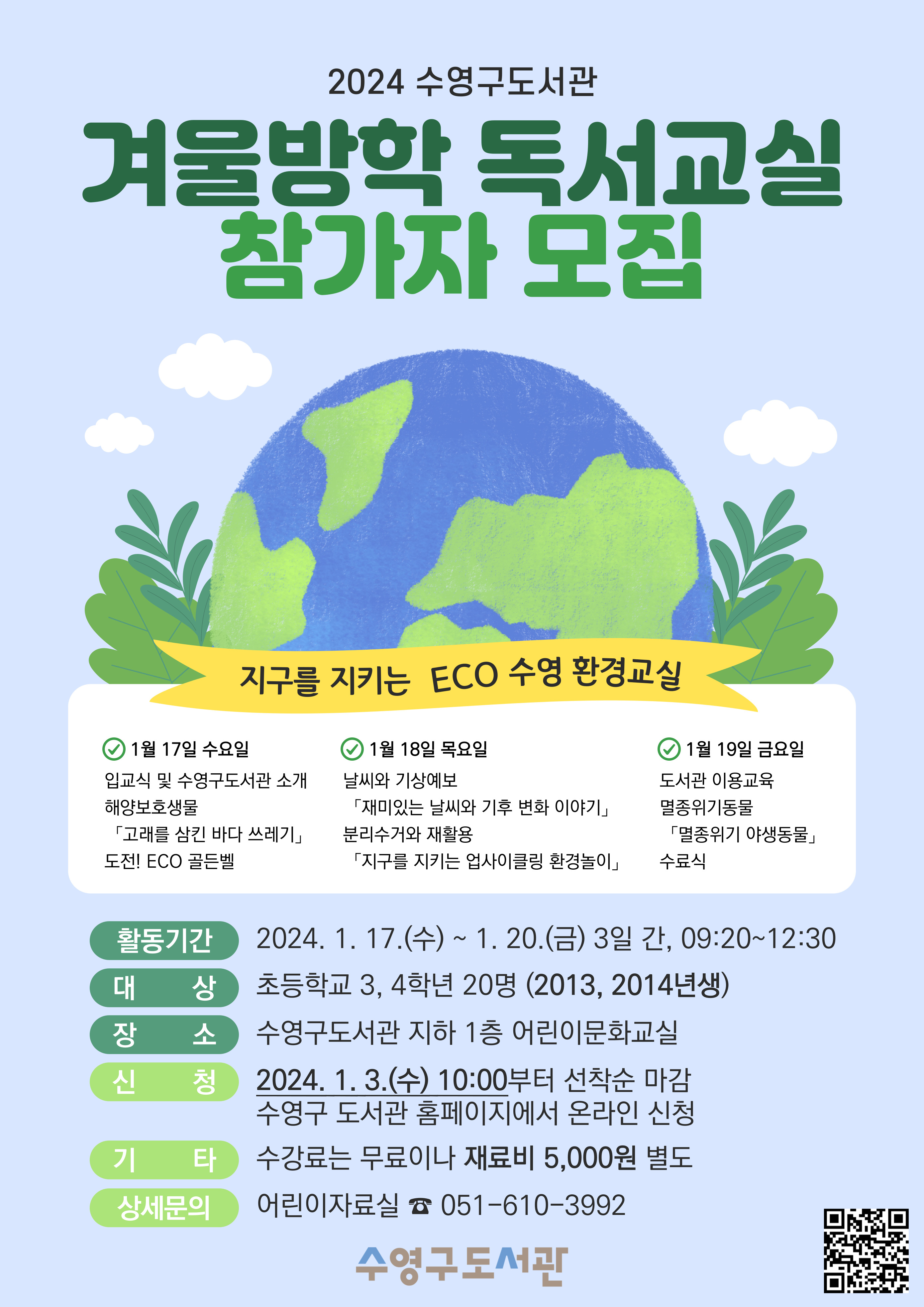 2024 수영구도서관

겨울방학 독서교실

참가자 모집

지구를 지키는 ECO 수영 환경교실

1월 17일 수요일
입교식 및 수영구도서관 소개
해양보호생물
「고래를 삼킨 바다 쓰레기」
도전! ECO 골든벨

1월 18일 목요일
날씨와 기상예보
「재미있는 날씨와 기후 변화 이야기」
분리수거와 재활용
「지구를 지키는 업사이클링 환경놀이」

1월 19일 금요일
도서관 이용교육
멸종위기동물
「멸종위기 야생동물」
수료식

활동기간 2024. 1. 17.(수) ~ 1. 20.(금) 3일 간, 09:20~12:30
대 상 초등학교 3, 4학년 20명 (2013, 2014년생)
장 소 수영구도서관 지하 1층 어린이문화교실
신 청 2024. 1. 3.(수) 10:00부터 선착순 마감
수영구 도서관 홈페이지에서 온라인 신청
기 타 수강료는 무료이나 재료비 5,000원 별도
상세문의 어린이자료실 ☎ 051-610-3992

수영구도서관